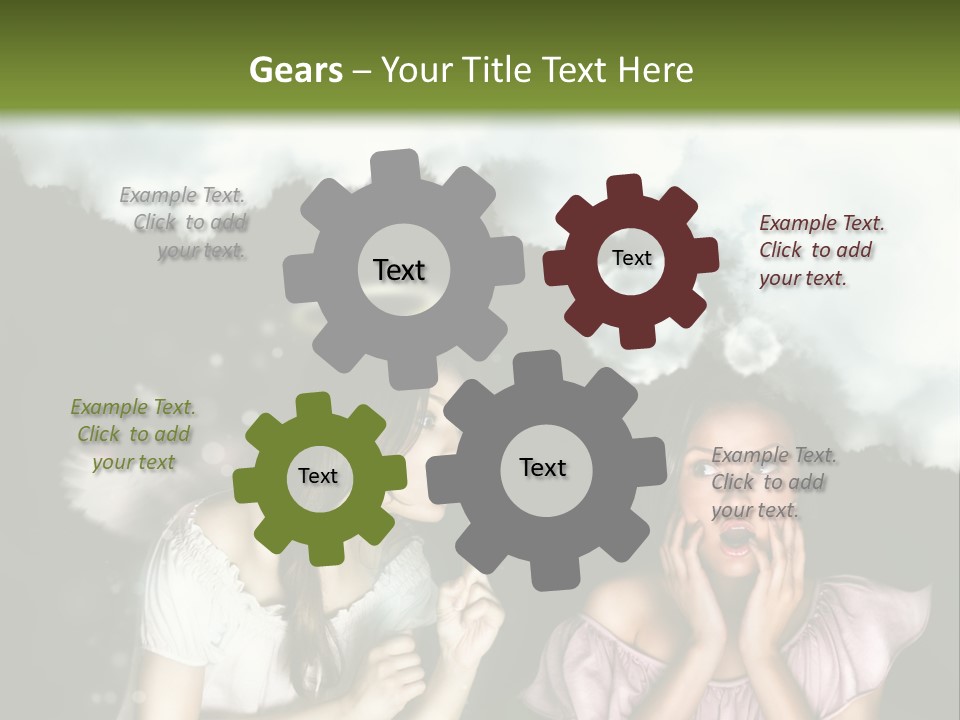 Gears – Your Title Text Here

Example Text. Click to add your text.

Text

Text

Example Text. Click to add your text.

Example Text. Click to add your text

Text

Text

Example Text. Click to add your text.